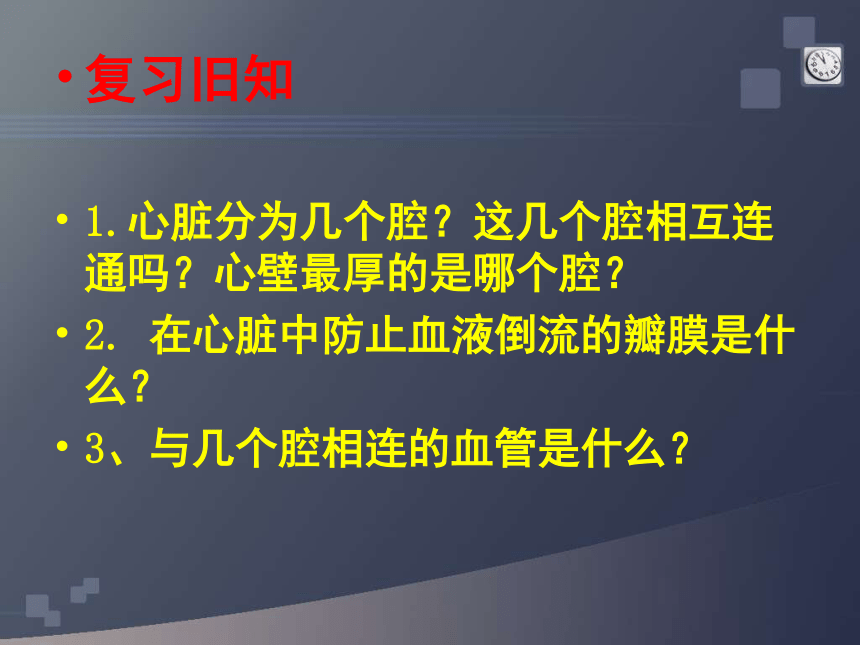 • 复习旧知

• 1.心脏分为几个腔？这几个腔相互连通吗？心壁最厚的是哪个腔？

• 2. 在心脏中防止血液倒流的瓣膜是什么？

• 3、与几个腔相连的血管是什么？